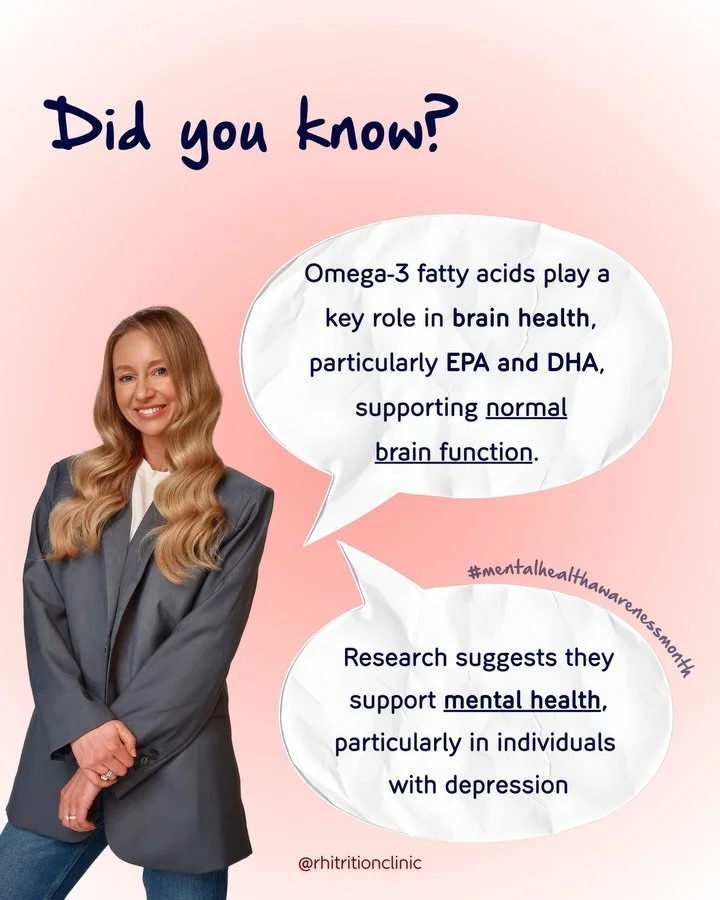 Did you know?

Omega-3 fatty acids play a key role in brain health, particularly EPA and DHA, supporting normal brain function.

#mentalhealthawarenessmonth

Research suggests they support mental health, particularly in individuals with depression

@rhitritionclinic